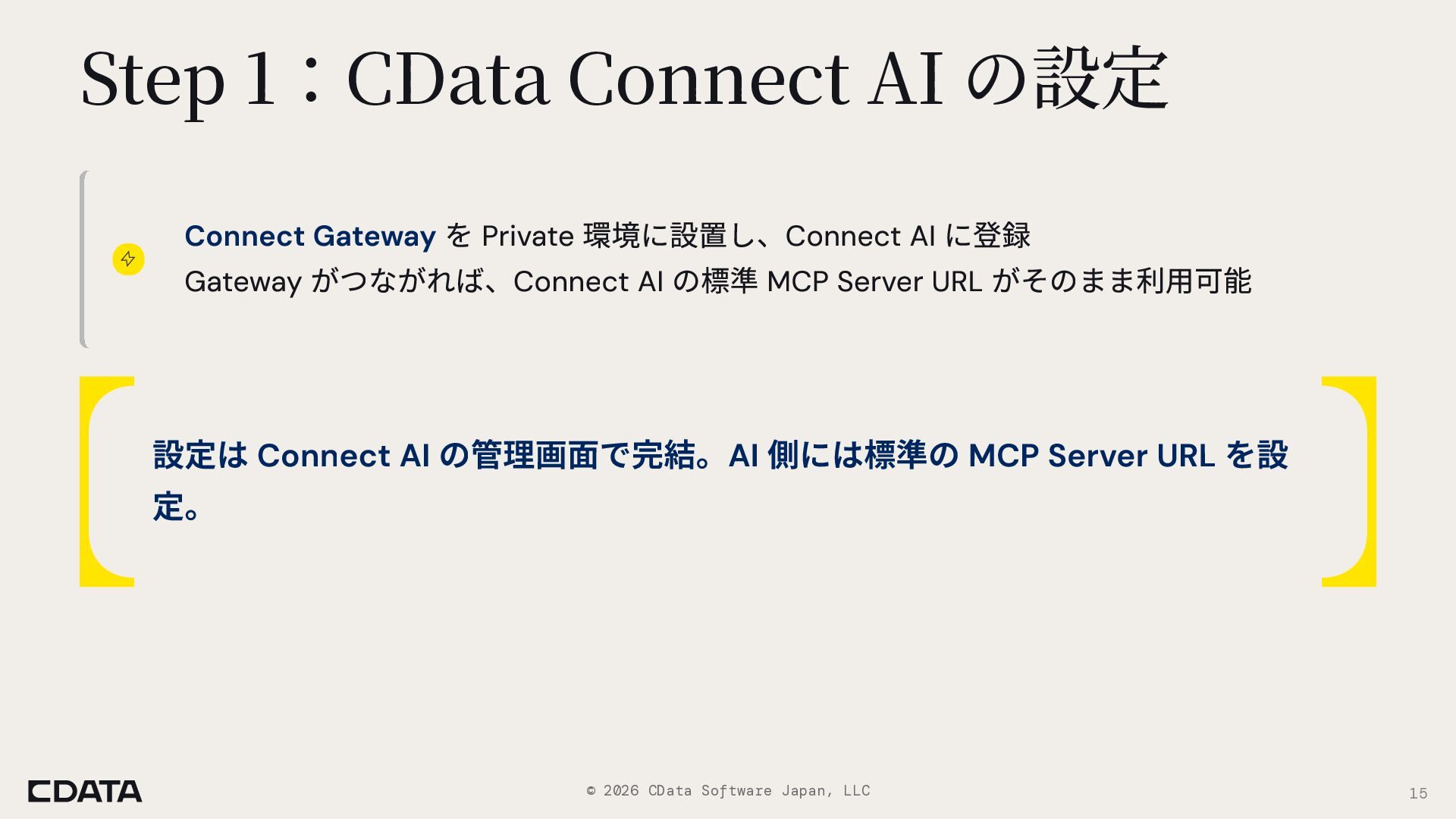 Step 1：CData Connect AI の設定

Connect Gateway を Private 環境に設置し、Connect AI に登録
Gateway がつながれば、Connect AI の標準 MCP Server URL がそのまま利用可能

設定は Connect AI の管理画面で完結。AI 側には標準の MCP Server URL を設定。

CDATA

© 2026 CData Software Japan, LLC

15